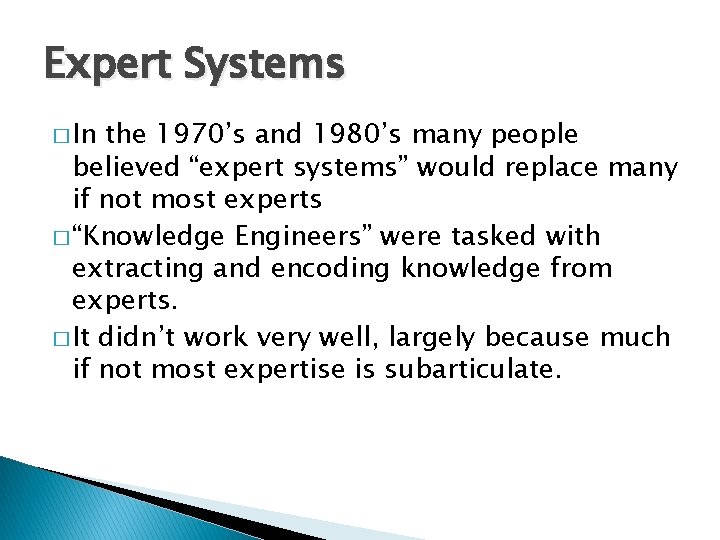 Expert Systems

□ In the 1970’s and 1980’s many people believed “expert systems” would replace many if not most experts

□ “Knowledge Engineers” were tasked with extracting and encoding knowledge from experts.

□ It didn’t work very well, largely because much if not most expertise is subarticulate.